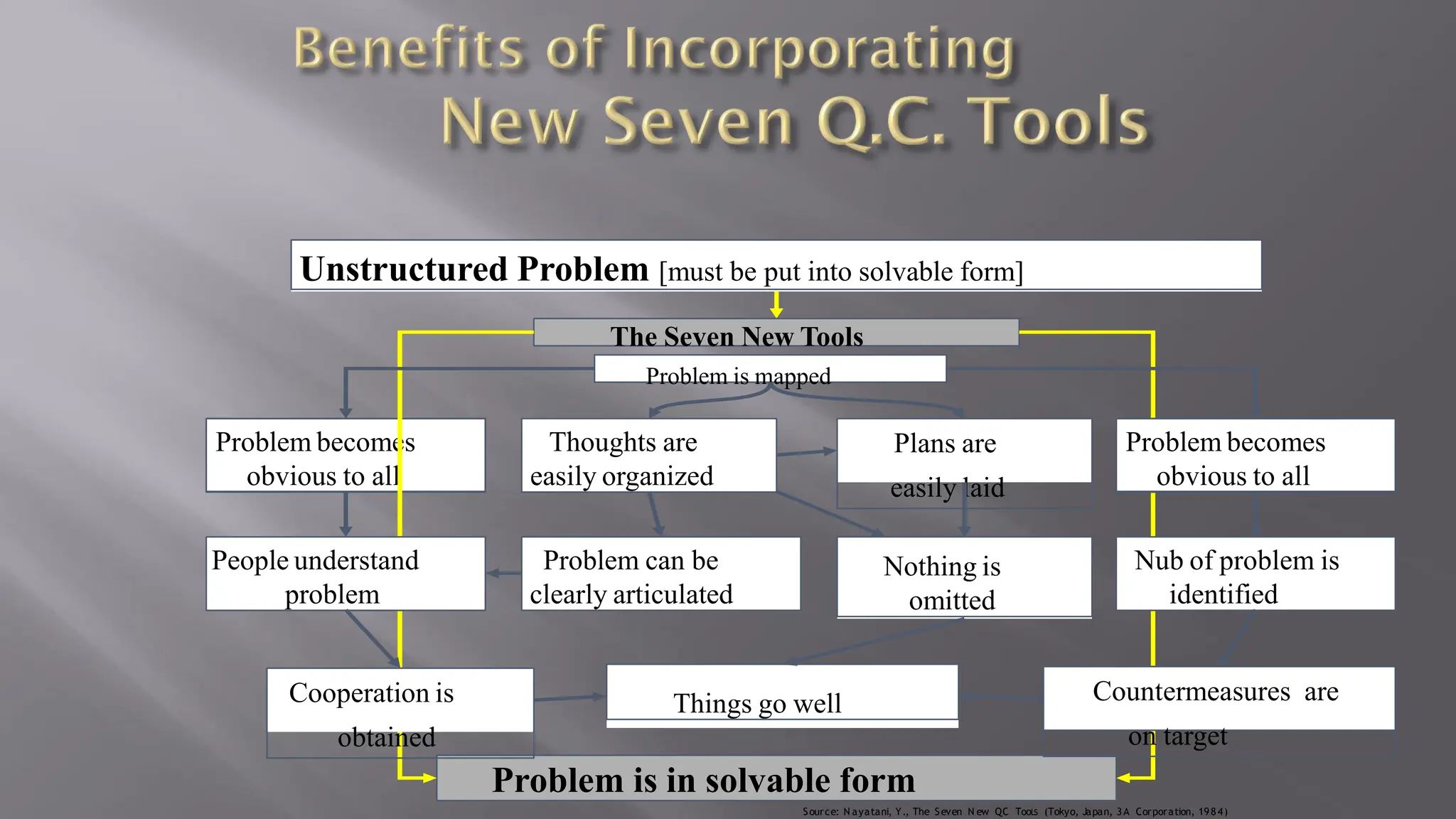 Benefits of Incorporating
New Seven Q.C. Tools

Unstructured Problem [must be put into solvable form]

The Seven New Tools

Problem is mapped

Problem becomes obvious to all

Thoughts are easily organized

Plans are easily laid

Problem becomes obvious to all

People understand problem

Problem can be clearly articulated

Nothing is omitted

Nub of problem is identified

Cooperation is obtained

Things go well

Countermeasures are on target

Problem is in solvable form

Source: Nayatani, Y., The Seven New QC Tools (Tokyo, Japan, 3A Corporation, 1984)